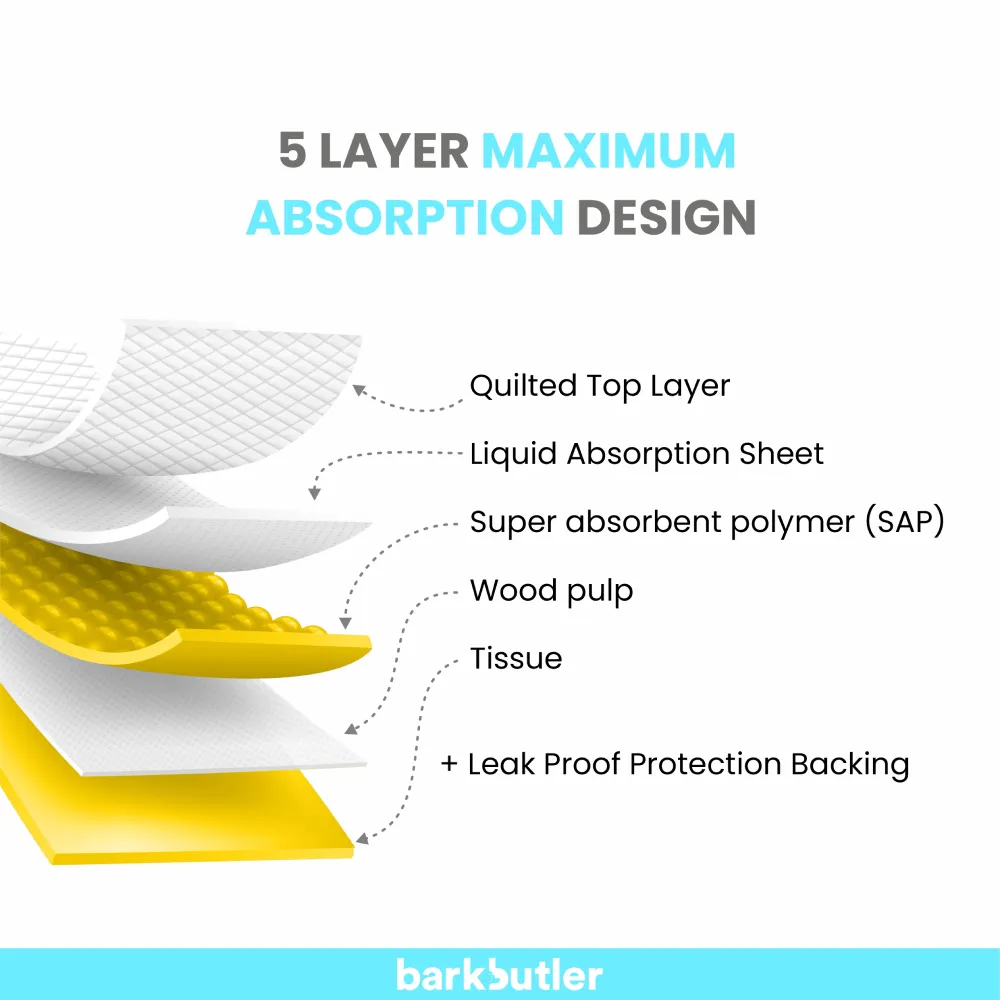 5 LAYER MAXIMUM ABSORPTION DESIGN

Quilted Top Layer

Liquid Absorption Sheet

Super absorbent polymer (SAP)

Wood pulp

Tissue

+ Leak Proof Protection Backing

barkbutler